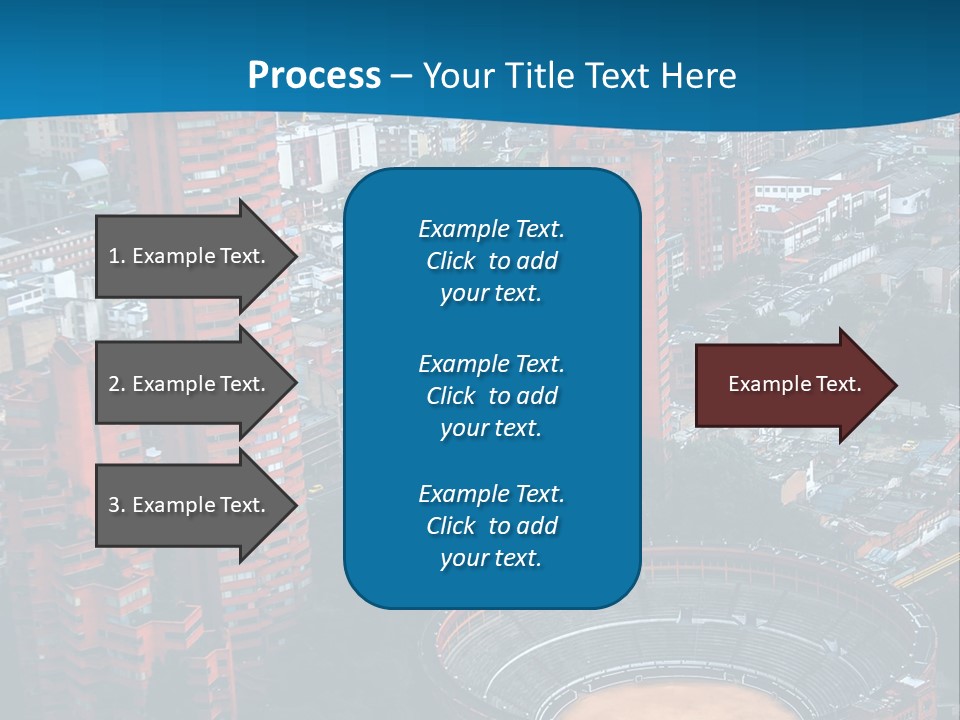 Process – Your Title Text Here

1. Example Text.

2. Example Text.

3. Example Text.

Example Text. Click to add your text.

Example Text. Click to add your text.

Example Text. Click to add your text.

Example Text.